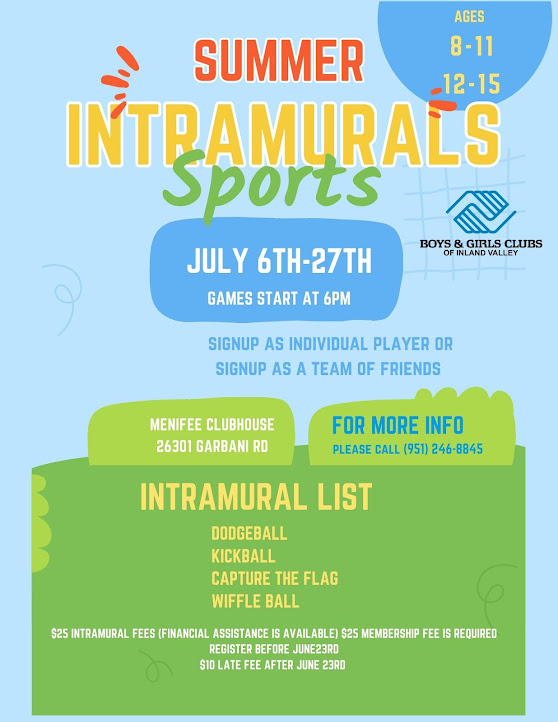 AGES
8-11
12-15

SUMMER
INTRAMURALS
Sports

BOYS & GIRLS CLUBS
OF INLAND VALLEY

JULY 6TH-27TH
GAMES START AT 6PM

SIGNUP AS INDIVIDUAL PLAYER OR
SIGNUP AS A TEAM OF FRIENDS

MENIFEE CLUBHOUSE
26301 GARBANI RD

FOR MORE INFO
PLEASE CALL (951) 246-8845

INTRAMURAL LIST
DODGEBALL
KICKBALL
CAPTURE THE FLAG
WIFFLE BALL

$25 INTRAMURAL FEES (FINANCIAL ASSISTANCE IS AVAILABLE) $25 MEMBERSHIP FEE IS REQUIRED
REGISTER BEFORE JUNE23RD
$10 LATE FEE AFTER JUNE 23RD